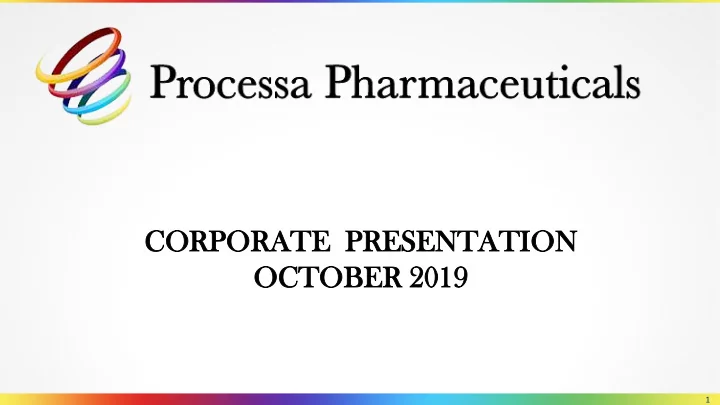 Processa Pharmaceuticals

CORPORATE PRESENTATION
OCTOBER 2019

1